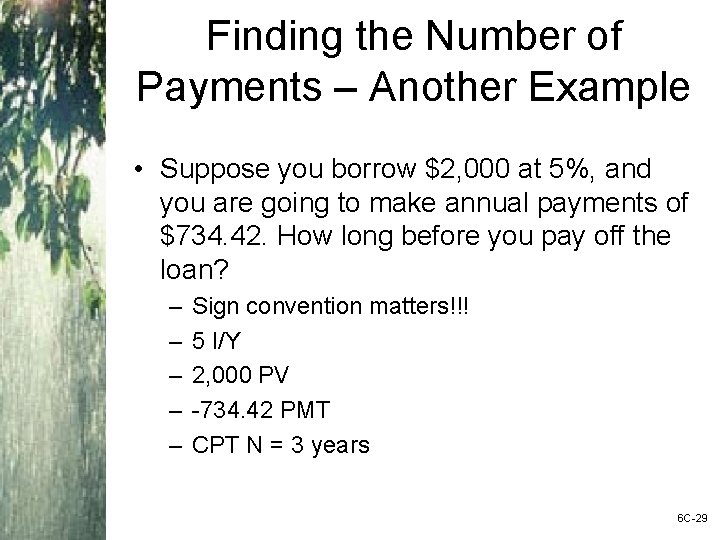 Finding the Number of Payments – Another Example

• Suppose you borrow \$2,000 at 5%, and you are going to make annual payments of \$734.42. How long before you pay off the loan?
– Sign convention matters!!!
– 5 I/Y
– 2,000 PV
– -734.42 PMT
– CPT N = 3 years

6C-29